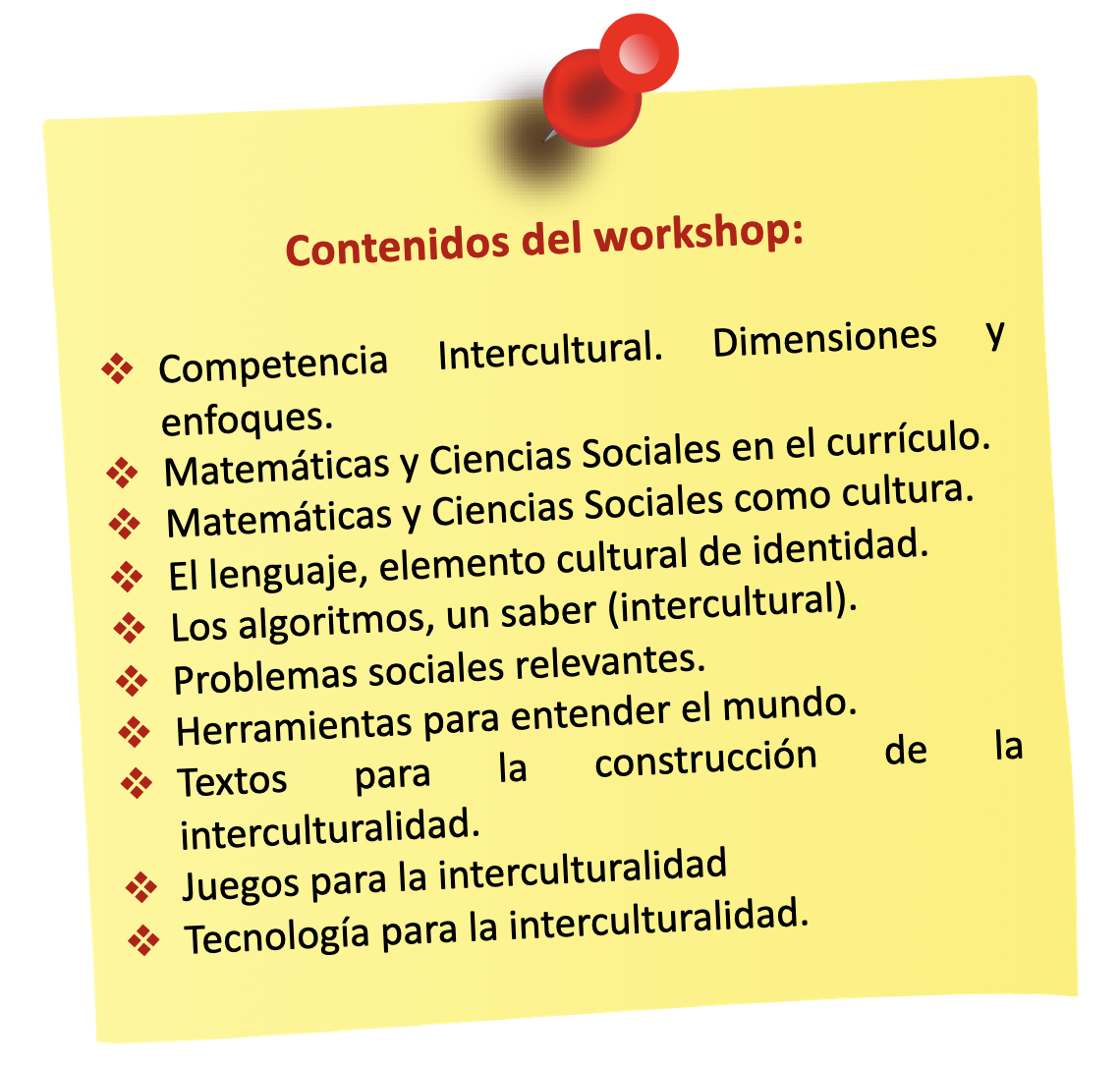 Contenidos del workshop:

❖ Competencia Intercultural. Dimensiones y enfoques.
❖ Matemáticas y Ciencias Sociales en el currículo.
❖ Matemáticas y Ciencias Sociales como cultura.
❖ El lenguaje, elemento cultural de identidad.
❖ Los algoritmos, un saber (intercultural).
❖ Problemas sociales relevantes.
❖ Herramientas para entender el mundo.
❖ Textos para la construcción de la interculturalidad.
❖ Juegos para la interculturalidad
❖ Tecnología para la interculturalidad.